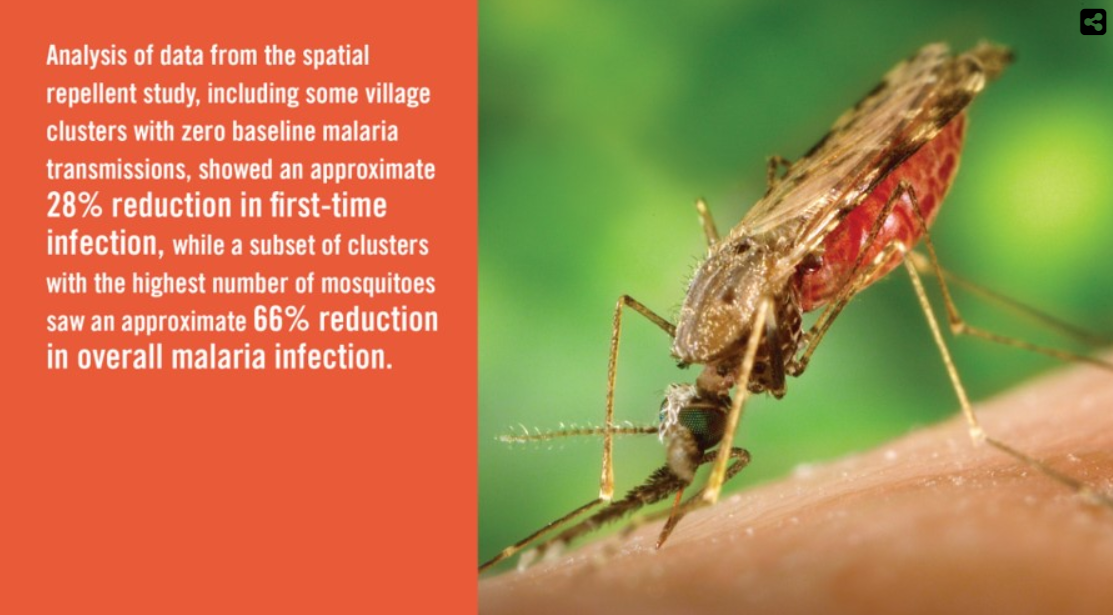 Analysis of data from the spatial repellent study, including some village clusters with zero baseline malaria transmissions, showed an approximate 28% reduction in first-time infection, while a subset of clusters with the highest number of mosquitoes saw an approximate 66% reduction in overall malaria infection.